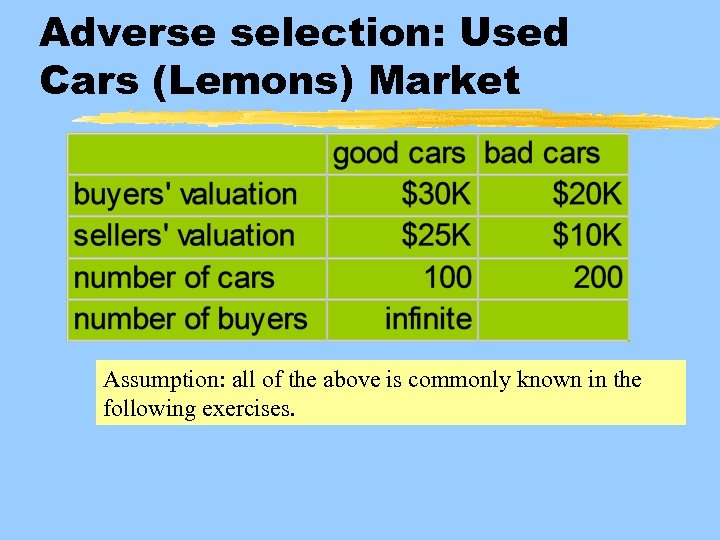 Adverse selection: Used Cars (Lemons) Market

| | good cars | bad cars |
|---|---|---|
| buyers' valuation | \$30K | \$20K |
| sellers' valuation | \$25K | \$10K |
| number of cars | 100 | 200 |
| number of buyers | infinite | |

Assumption: all of the above is commonly known in the following exercises.